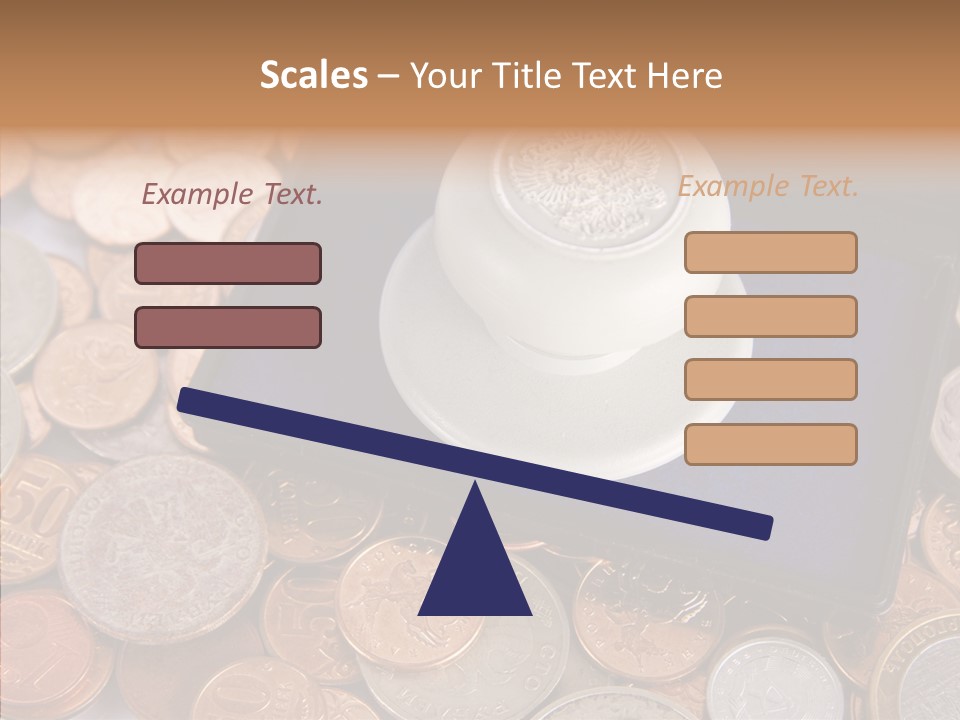 Scales – Your Title Text Here

Example Text.

Example Text.